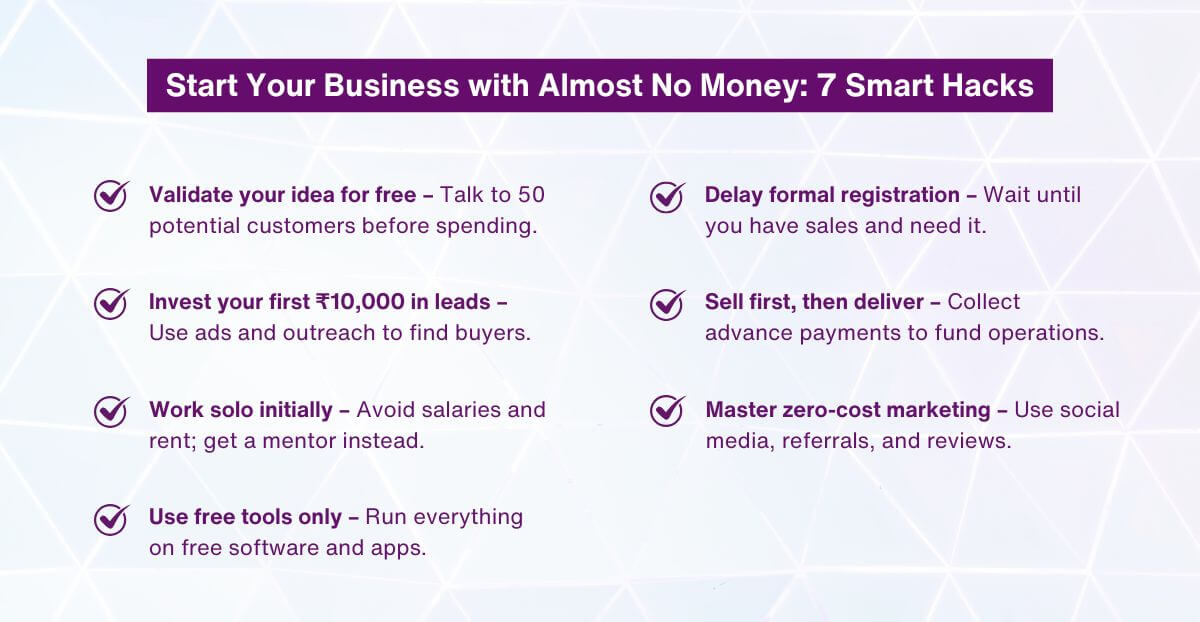 Start Your Business with Almost No Money: 7 Smart Hacks

Validate your idea for free – Talk to 50 potential customers before spending.

Invest your first ₹10,000 in leads – Use ads and outreach to find buyers.

Work solo initially – Avoid salaries and rent; get a mentor instead.

Use free tools only – Run everything on free software and apps.

Delay formal registration – Wait until you have sales and need it.

Sell first, then deliver – Collect advance payments to fund operations.

Master zero-cost marketing – Use social media, referrals, and reviews.